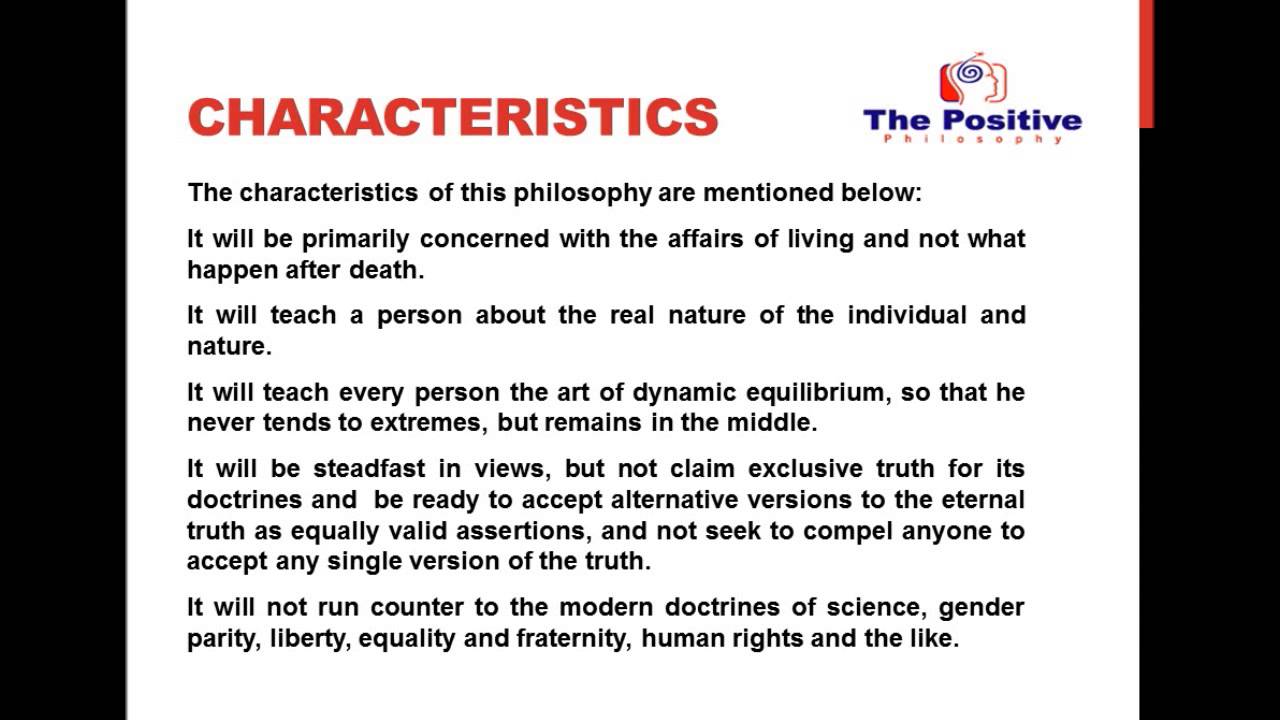 CHARACTERISTICS

The Positive
Philosophy

The characteristics of this philosophy are mentioned below:

It will be primarily concerned with the affairs of living and not what happen after death.

It will teach a person about the real nature of the individual and nature.

It will teach every person the art of dynamic equilibrium, so that he never tends to extremes, but remains in the middle.

It will be steadfast in views, but not claim exclusive truth for its doctrines and be ready to accept alternative versions to the eternal truth as equally valid assertions, and not seek to compel anyone to accept any single version of the truth.

It will not run counter to the modern doctrines of science, gender parity, liberty, equality and fraternity, human rights and the like.